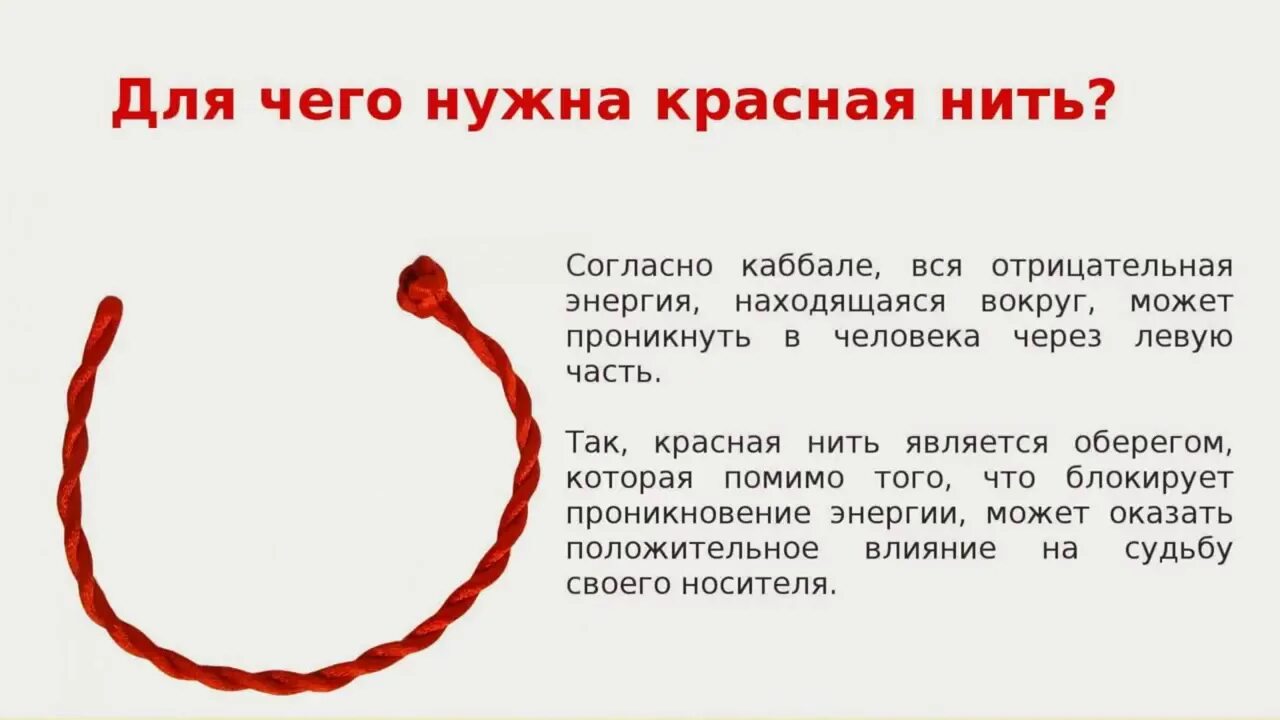 Для чего нужна красная нить?

Согласно каббале, вся отрицательная энергия, находящаяся вокруг, может проникнуть в человека через левую часть.

Так, красная нить является оберегом, которая помимо того, что блокирует проникновение энергии, может оказать положительное влияние на судьбу своего носителя.